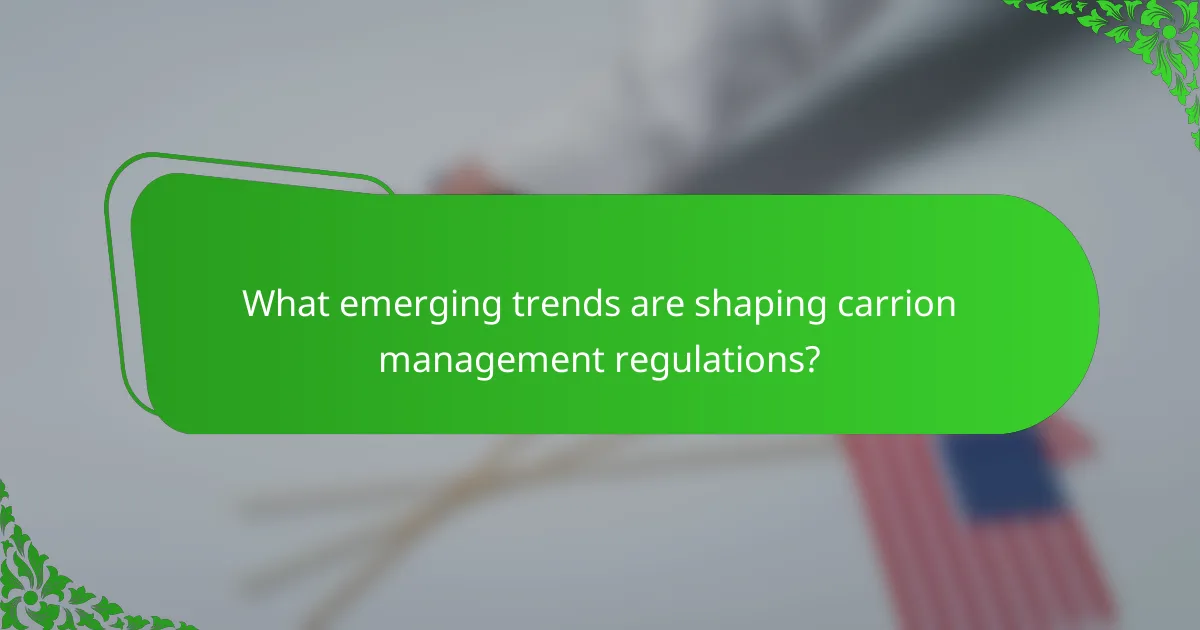 What emerging trends are shaping carrion management regulations?